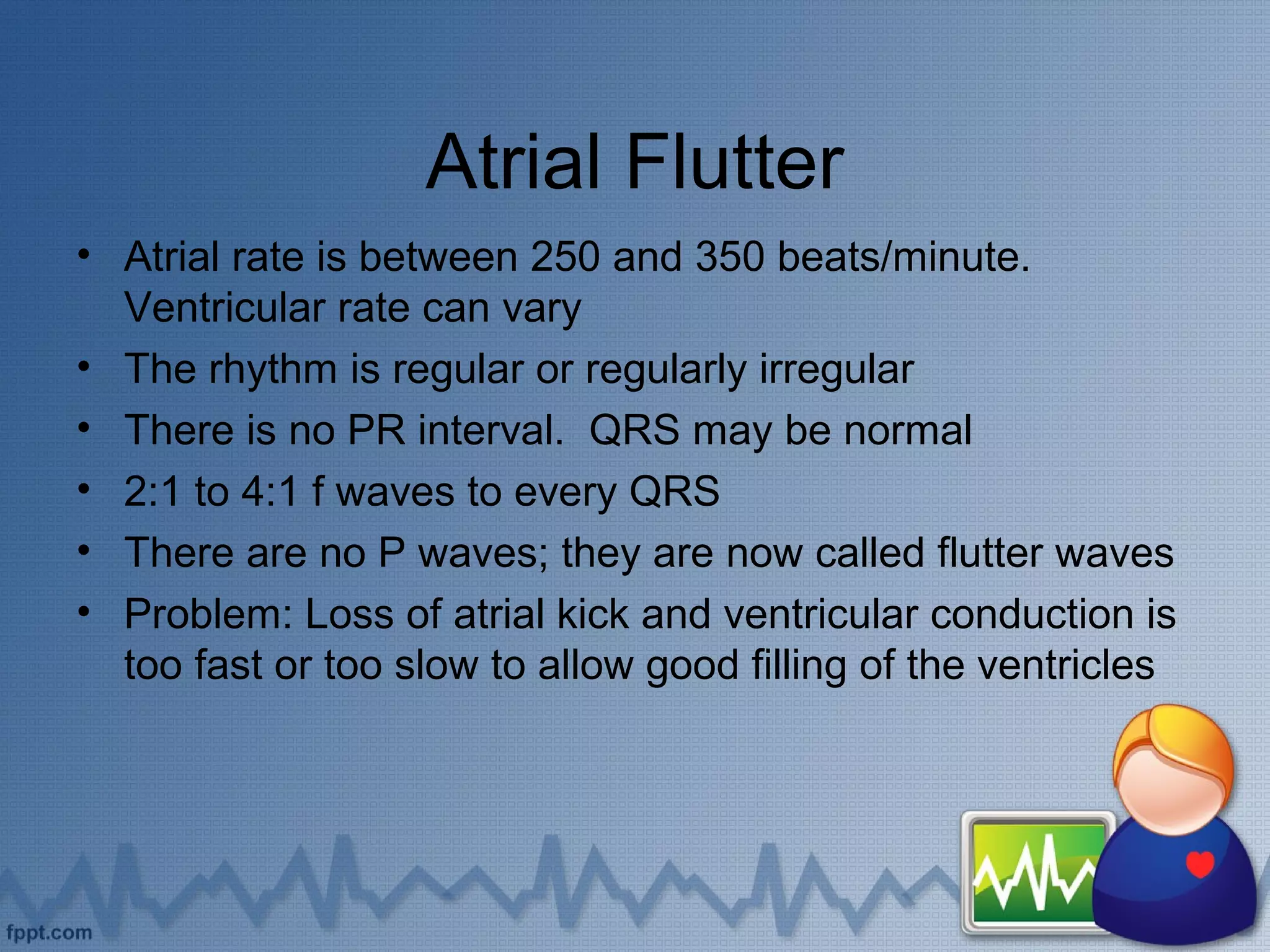 Atrial Flutter

• Atrial rate is between 250 and 350 beats/minute. Ventricular rate can vary
• The rhythm is regular or regularly irregular
• There is no PR interval. QRS may be normal
• 2:1 to 4:1 f waves to every QRS
• There are no P waves; they are now called flutter waves
• Problem: Loss of atrial kick and ventricular conduction is too fast or too slow to allow good filling of the ventricles

fppt.com